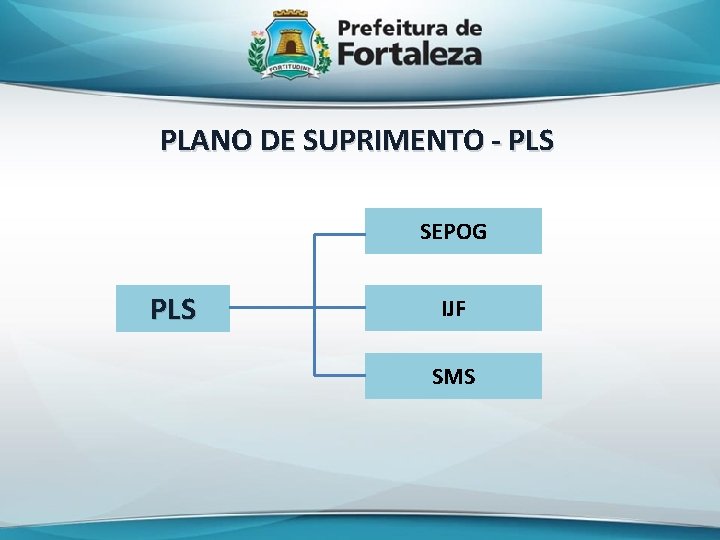 FORTITUDINE

Prefeitura de Fortaleza

PLANO DE SUPRIMENTO - PLS

PLS

SEPOG

IJF

SMS